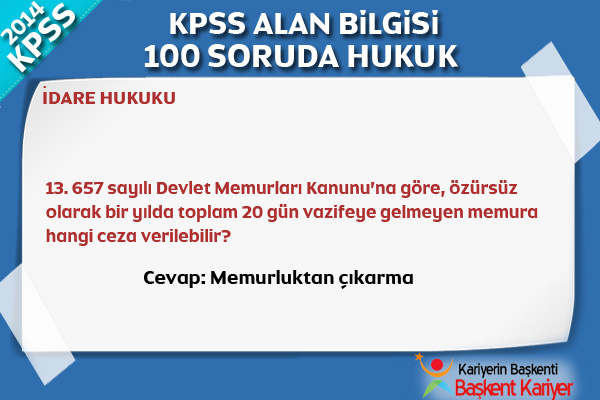 2014 KPSS

KPSS ALAN BİLGİSİ
100 SORUDA HUKUK

İDARE HUKUKU

13. 657 sayılı Devlet Memurları Kanunu'na göre, özürsüz olarak bir yılda toplam 20 gün vazifeye gelmeyen memura hangi ceza verilebilir?

Cevap: Memurluktan çıkarma

Kariyerin Başkenti
Başkent Kariyer